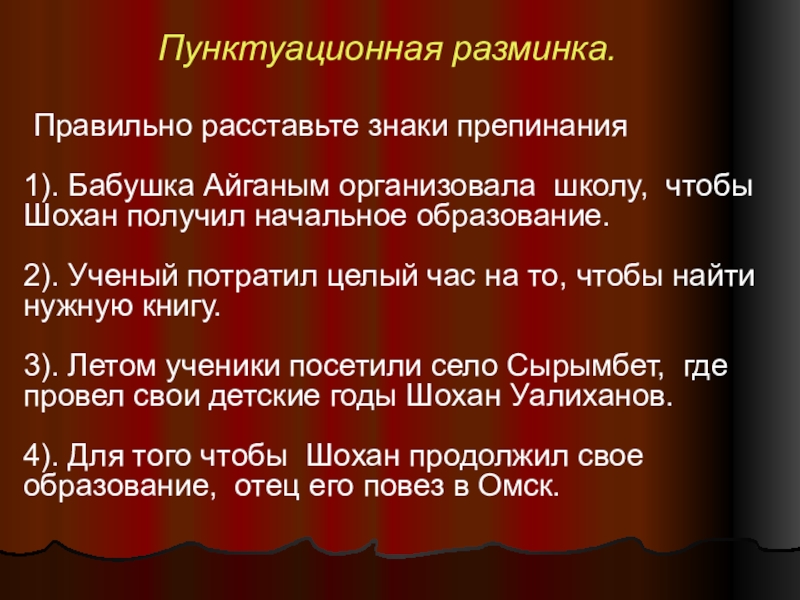 Пунктуационная разминка.

Правильно расставьте знаки препинания

1). Бабушка Айганым организовала школу, чтобы Шохан получил начальное образование.

2). Ученый потратил целый час на то, чтобы найти нужную книгу.

3). Летом ученики посетили село Сырымбет, где провел свои детские годы Шохан Уалиханов.

4). Для того чтобы Шохан продолжил свое образование, отец его повез в Омск.